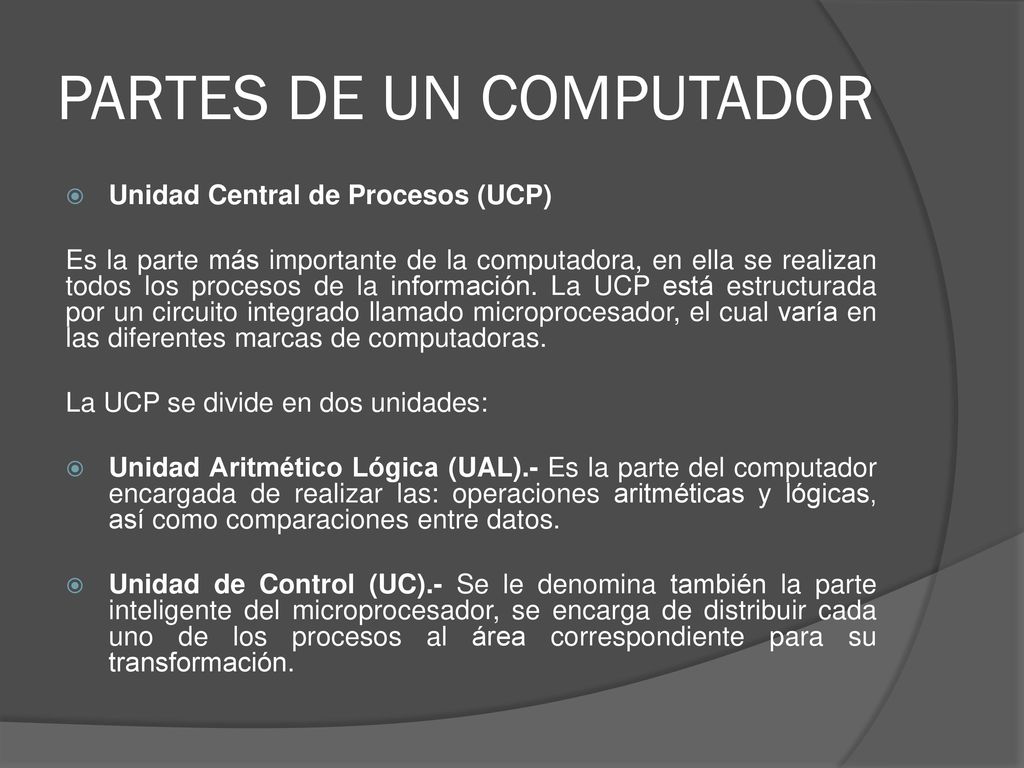 PARTES DE UN COMPUTADOR

Unidad Central de Procesos (UCP)

Es la parte más importante de la computadora, en ella se realizan todos los procesos de la información. La UCP está estructurada por un circuito integrado llamado microprocesador, el cual varía en las diferentes marcas de computadoras.

La UCP se divide en dos unidades:

Unidad Aritmético Lógica (UAL).- Es la parte del computador encargada de realizar las: operaciones aritméticas y lógicas, así como comparaciones entre datos.

Unidad de Control (UC).- Se le denomina también la parte inteligente del microprocesador, se encarga de distribuir cada uno de los procesos al área correspondiente para su transformación.